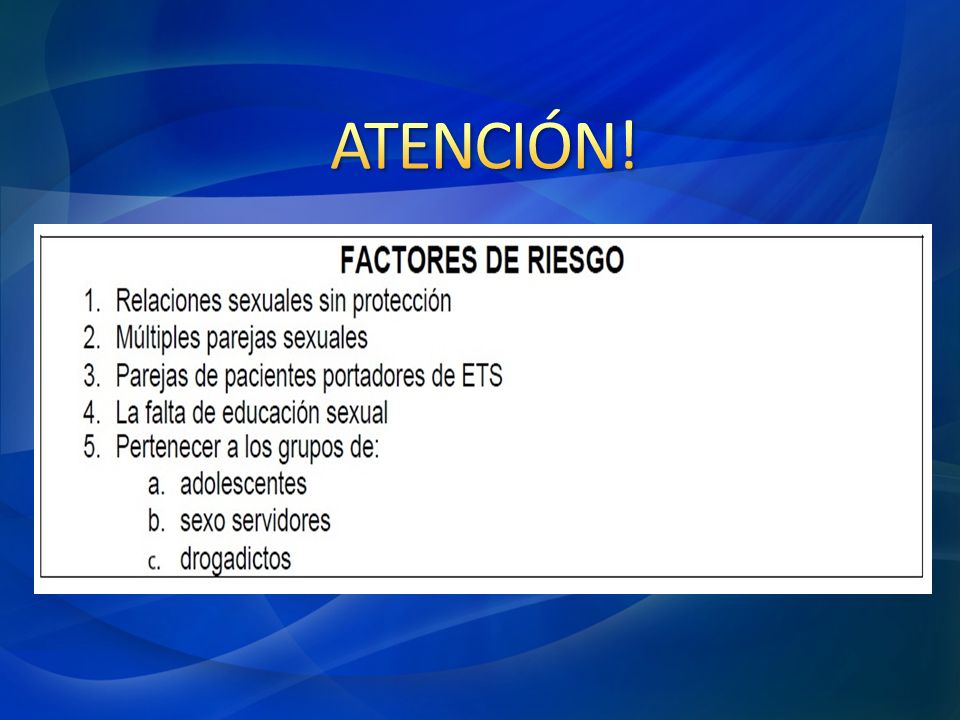 ATENCIÓN!

FACTORES DE RIESGO

1. Relaciones sexuales sin protección
2. Múltiples parejas sexuales
3. Parejas de pacientes portadores de ETS
4. La falta de educación sexual
5. Pertenecer a los grupos de:
 a. adolescentes
 b. sexo servidores
 c. drogadictos